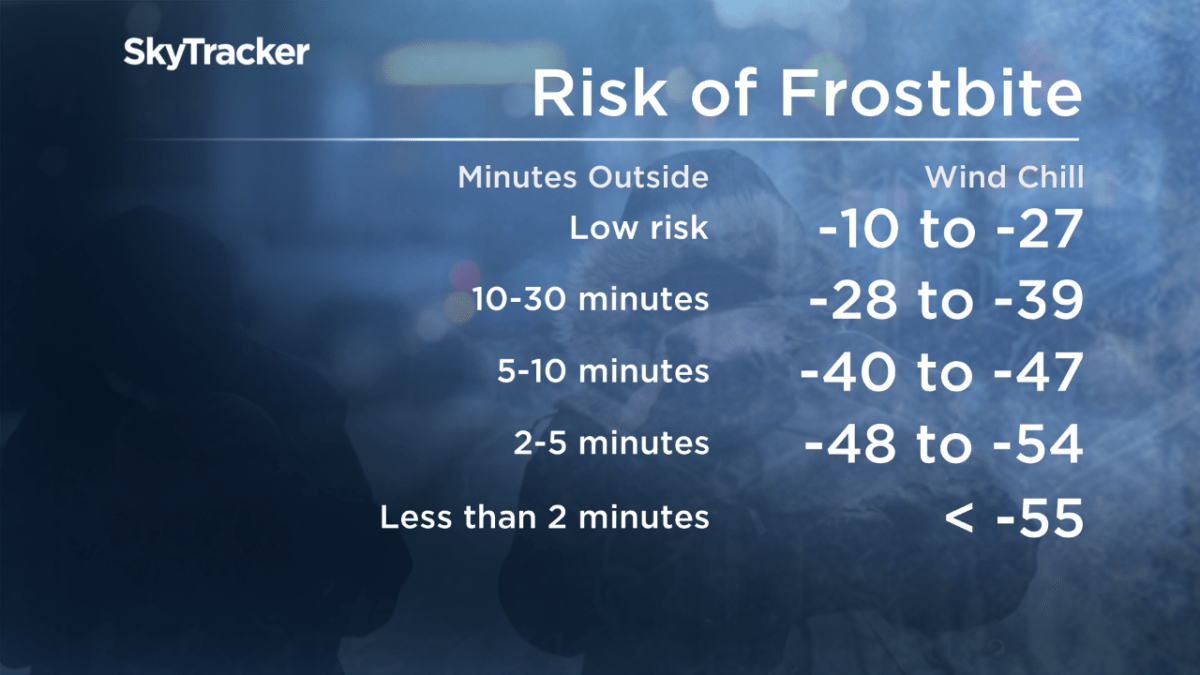 SkyTracker

Risk of Frostbite

| Minutes Outside | Wind Chill |
|---|---|
| Low risk | -10 to -27 |
| 10-30 minutes | -28 to -39 |
| 5-10 minutes | -40 to -47 |
| 2-5 minutes | -48 to -54 |
| Less than 2 minutes | < -55 |